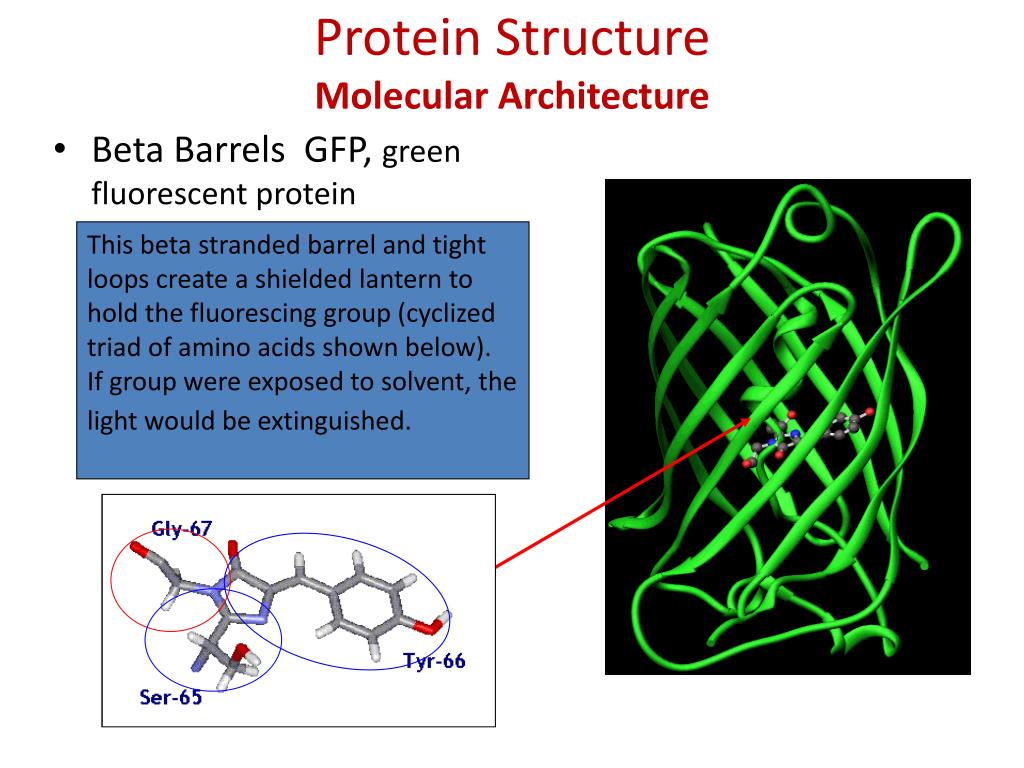 Protein Structure
Molecular Architecture

• Beta Barrels GFP, green fluorescent protein

This beta stranded barrel and tight loops create a shielded lantern to hold the fluorescing group (cyclized triad of amino acids shown below). If group were exposed to solvent, the light would be extinguished.

Gly-67
Tyr-66
Ser-65